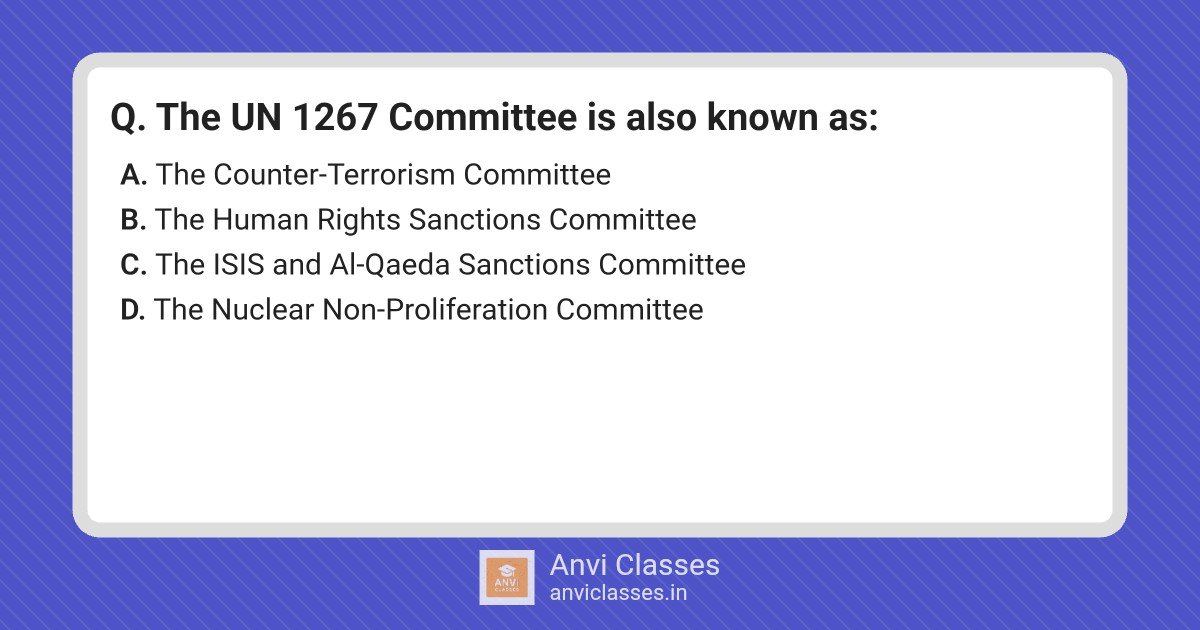 Q. The UN 1267 Committee is also known as:

A. The Counter-Terrorism Committee
B. The Human Rights Sanctions Committee
C. The ISIS and Al-Qaeda Sanctions Committee
D. The Nuclear Non-Proliferation Committee

ANVI CLASSES

Anvi Classes
anviclasses.in